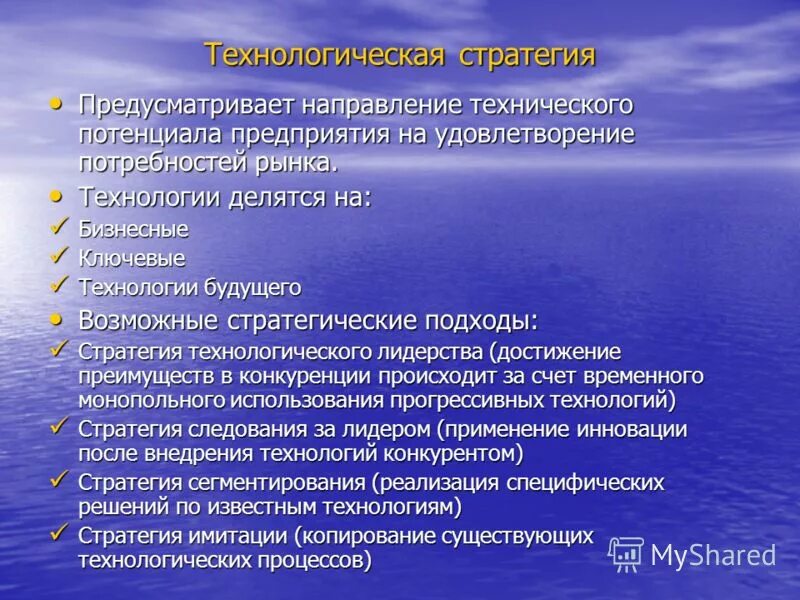 Технологическая стратегия

• Предусматривает направление технического потенциала предприятия на удовлетворение потребностей рынка.
• Технологии делятся на:
✓ Бизнесные
✓ Ключевые
✓ Технологии будущего
• Возможные стратегические подходы:
✓ Стратегия технологического лидерства (достижение преимуществ в конкуренции происходит за счет временного монопольного использования прогрессивных технологий)
✓ Стратегия следования за лидером (применение инновации после внедрения технологий конкурентом)
✓ Стратегия сегментирования (реализация специфических решений по известным технологиям)
✓ Стратегия имитации (копирование существующих технологических процессов)

MyShared